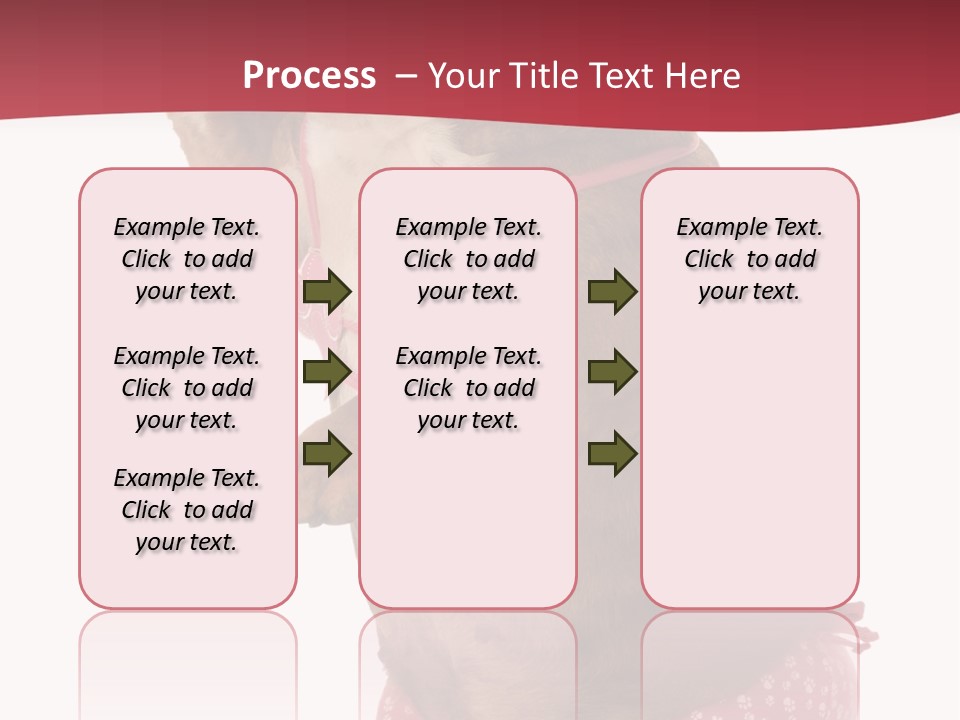 Process – Your Title Text Here

Example Text. Click to add your text.

Example Text. Click to add your text.

Example Text. Click to add your text.

Example Text. Click to add your text.

Example Text. Click to add your text.

Example Text. Click to add your text.